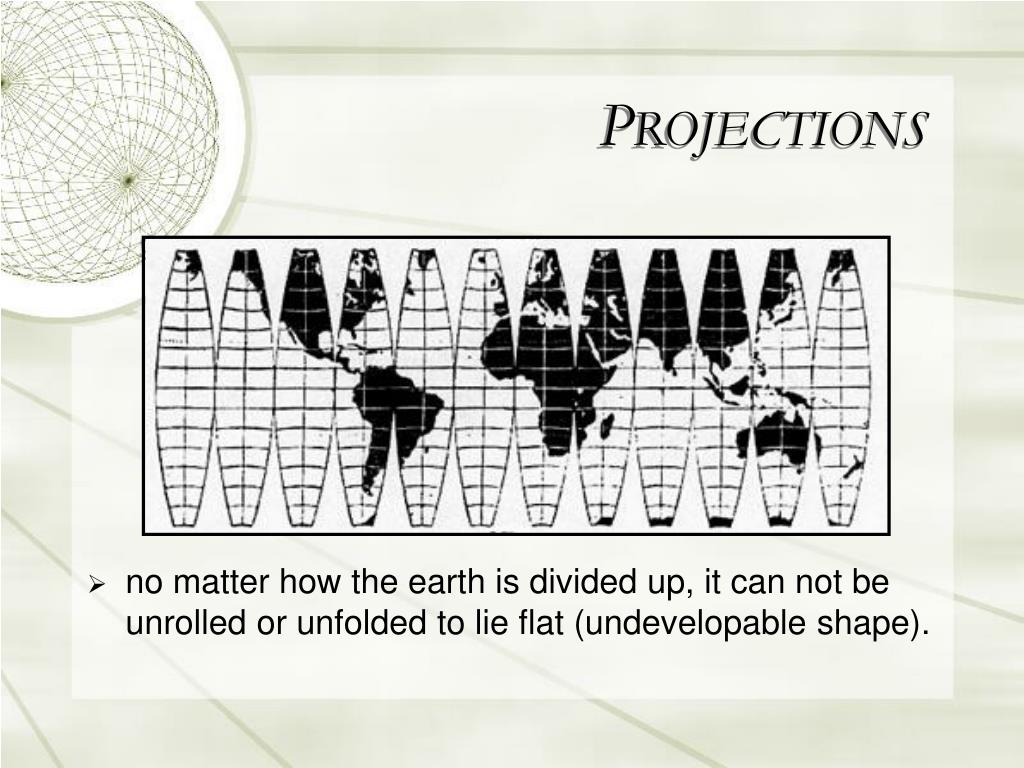 PROJECTIONS

➢ no matter how the earth is divided up, it can not be unrolled or unfolded to lie flat (undevelopable shape).